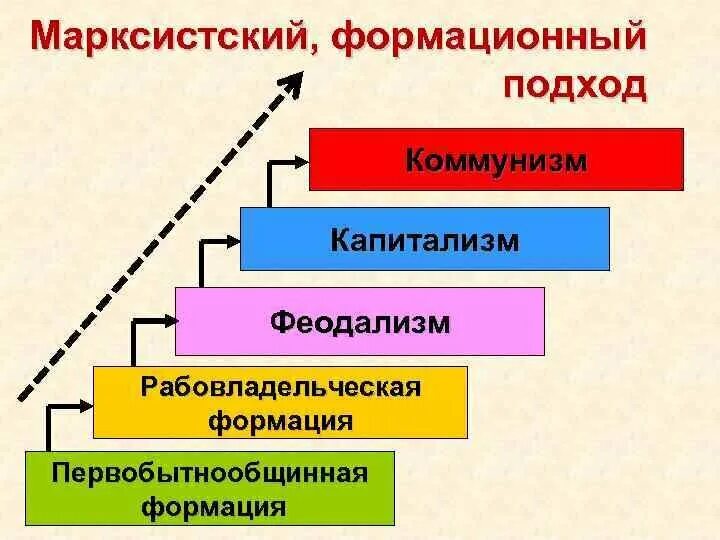 Марксистский, формационный подход

Коммунизм

Капитализм

Феодализм

Рабовладельческая формация

Первобытнообщинная формация